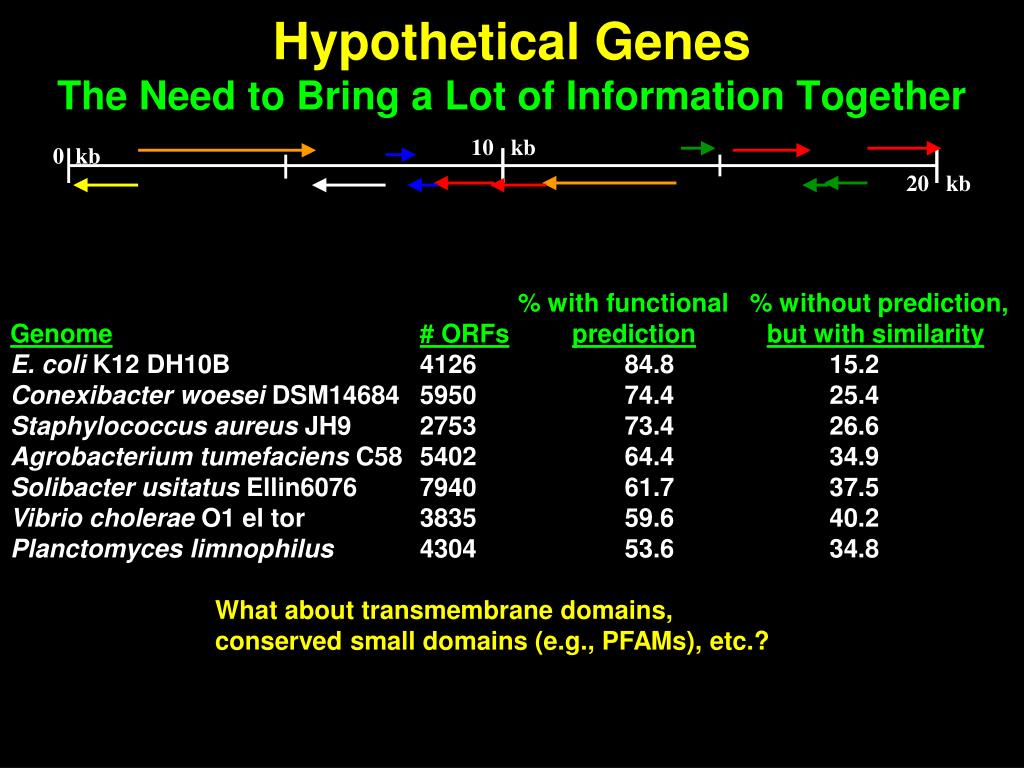 Hypothetical Genes
The Need to Bring a Lot of Information Together

0 kb
10 kb
20 kb

| Genome | # ORFs | % with functional prediction | % without prediction, but with similarity |
|---|---|---|---|
| E. coli K12 DH10B | 4126 | 84.8 | 15.2 |
| Conexibacter woesei DSM14684 | 5950 | 74.4 | 25.4 |
| Staphylococcus aureus JH9 | 2753 | 73.4 | 26.6 |
| Agrobacterium tumefaciens C58 | 5402 | 64.4 | 34.9 |
| Solibacter usitatus Ellin6076 | 7940 | 61.7 | 37.5 |
| Vibrio cholerae O1 el tor | 3835 | 59.6 | 40.2 |
| Planctomyces limnophilus | 4304 | 53.6 | 34.8 |

What about transmembrane domains, conserved small domains (e.g., PFAMs), etc.?